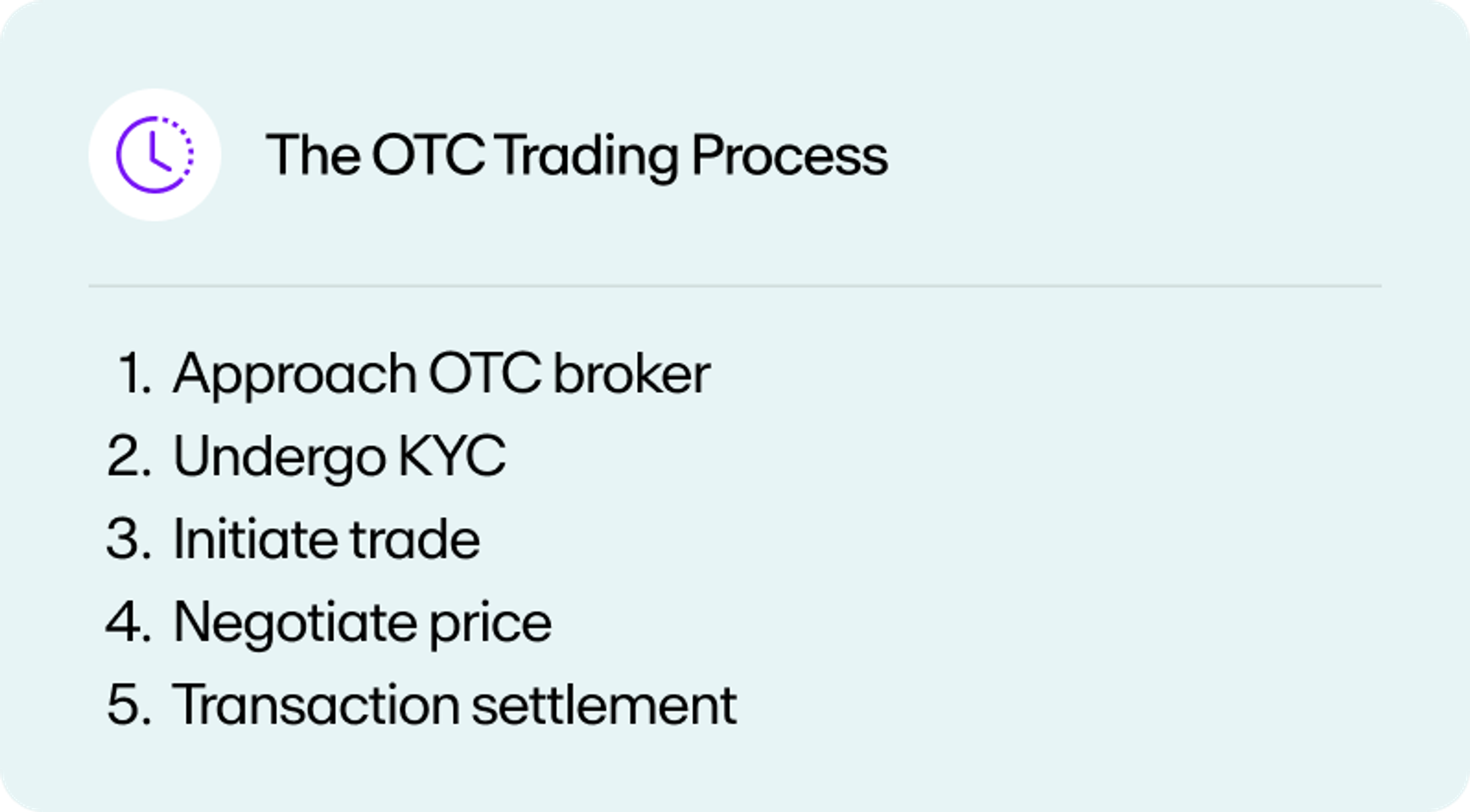 The OTC Trading Process

1. Approach OTC broker
2. Undergo KYC
3. Initiate trade
4. Negotiate price
5. Transaction settlement